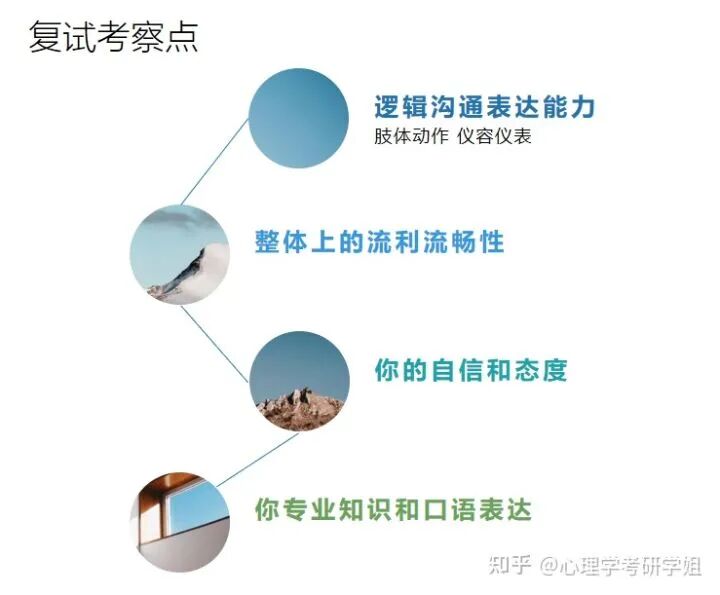 复试考察点

逻辑沟通表达能力
肢体动作 仪容仪表

整体上的流利流畅性

你的自信和态度

你专业知识和口语表达

知乎 @心理学考研学姐